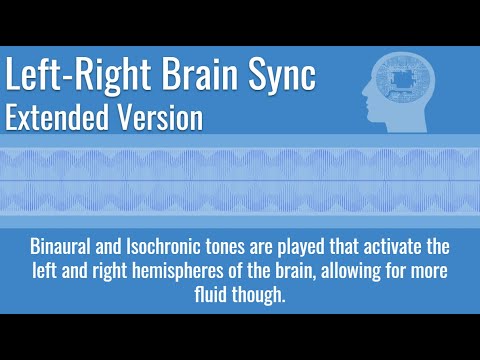 Left-Right Brain Sync
Extended Version

Binaural and Isochronic tones are played that activate the left and right hemispheres of the brain, allowing for more fluid though.